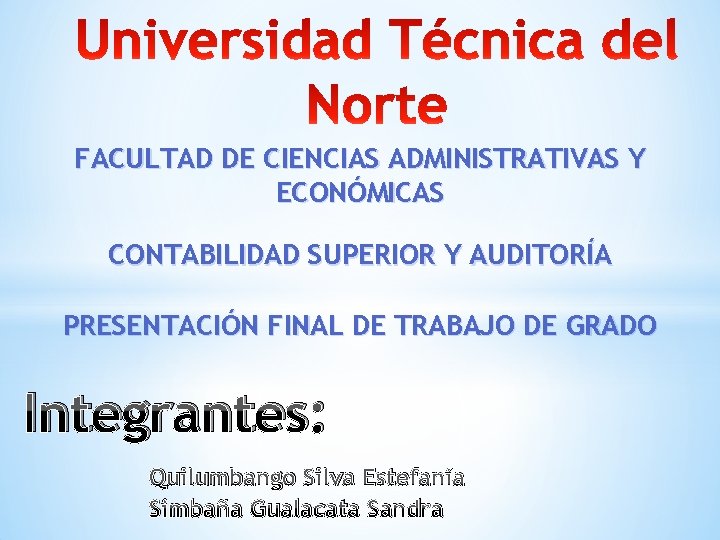 Universidad Técnica del Norte

FACULTAD DE CIENCIAS ADMINISTRATIVAS Y ECONÓMICAS

CONTABILIDAD SUPERIOR Y AUDITORÍA

PRESENTACIÓN FINAL DE TRABAJO DE GRADO

Integrantes:

Quilumbango Silva Estefanía
Simbaña Gualacata Sandra